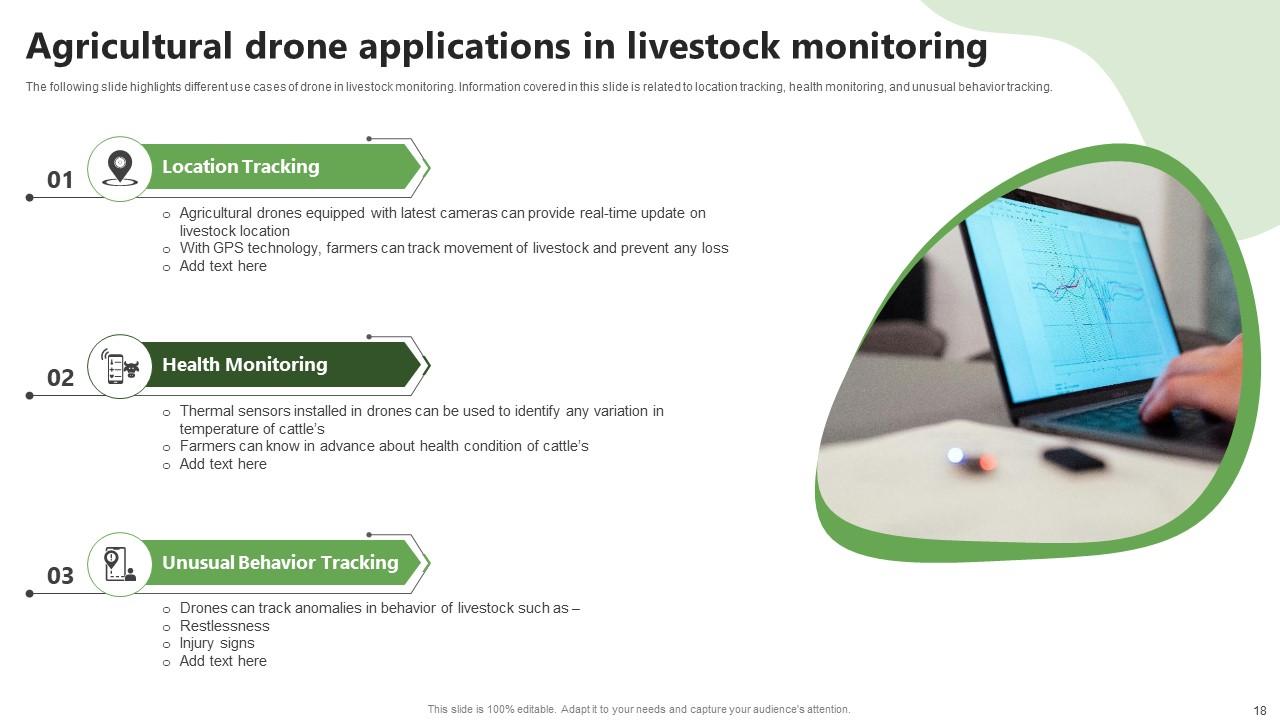 Agricultural drone applications in livestock monitoring

The following slide highlights different use cases of drone in livestock monitoring. Information covered in this slide is related to location tracking, health monitoring, and unusual behavior tracking.

01

Location Tracking

o Agricultural drones equipped with latest cameras can provide real-time update on livestock location
o With GPS technology, farmers can track movement of livestock and prevent any loss
o Add text here

02

Health Monitoring

o Thermal sensors installed in drones can be used to identify any variation in temperature of cattle's
o Farmers can know in advance about health condition of cattle's
o Add text here

03

Unusual Behavior Tracking

o Drones can track anomalies in behavior of livestock such as –
o Restlessness
o Injury signs
o Add text here

This slide is 100% editable. Adapt it to your needs and capture your audience's attention.

18